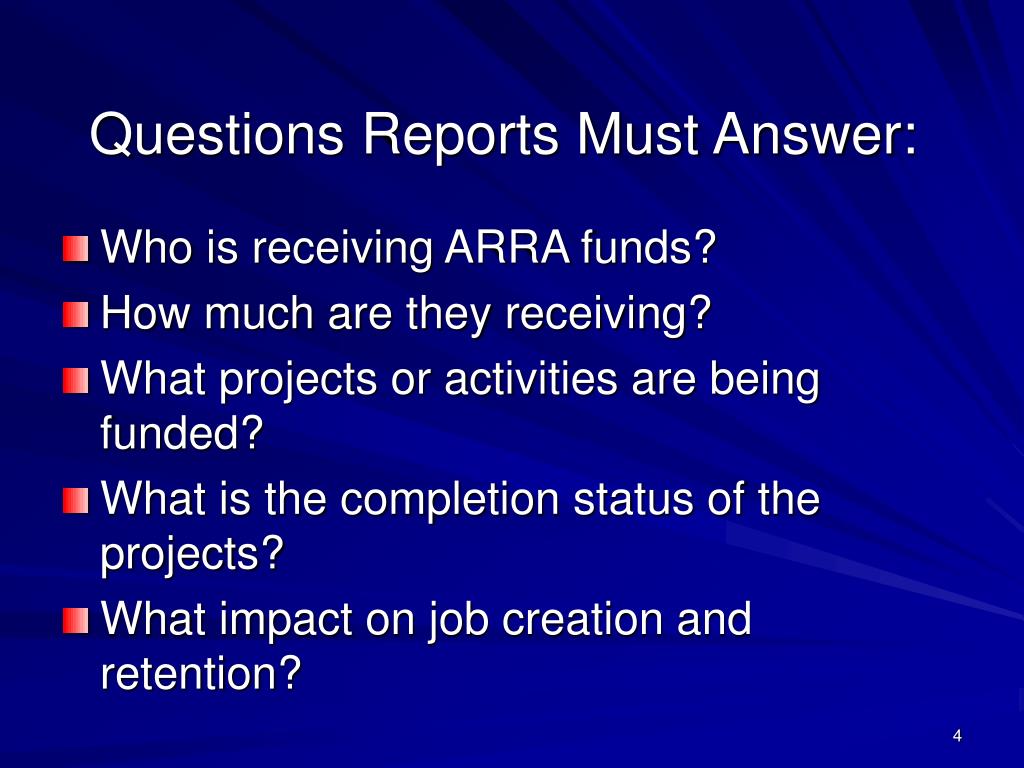 Questions Reports Must Answer:

Who is receiving ARRA funds?
How much are they receiving?
What projects or activities are being funded?
What is the completion status of the projects?
What impact on job creation and retention?

4